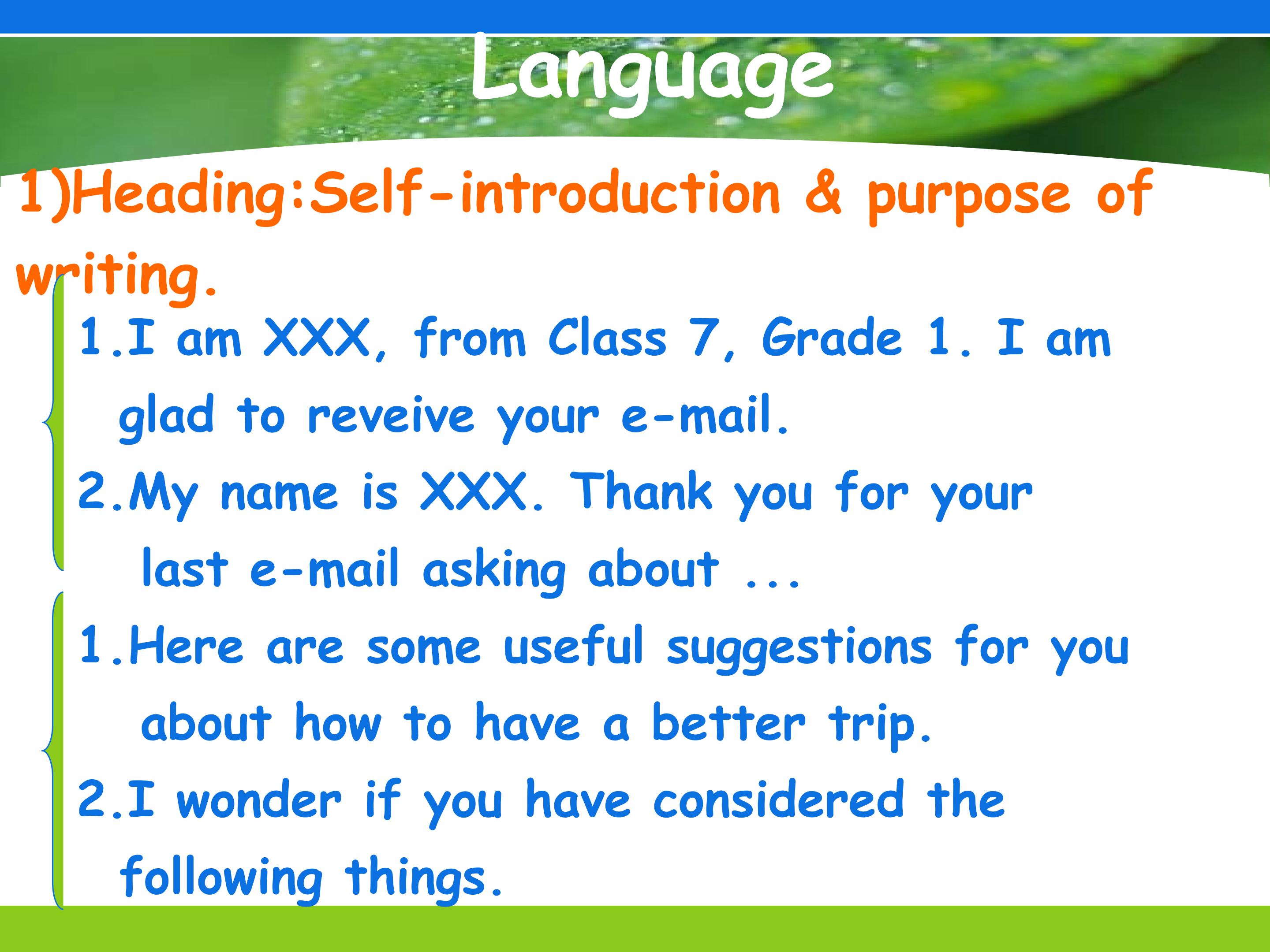 Language

1)Heading:Self-introduction & purpose of writing.

1.I am XXX, from Class 7, Grade 1. I am glad to reveive your e-mail.

2.My name is XXX. Thank you for your last e-mail asking about ...

1.Here are some useful suggestions for you about how to have a better trip.

2.I wonder if you have considered the following things.